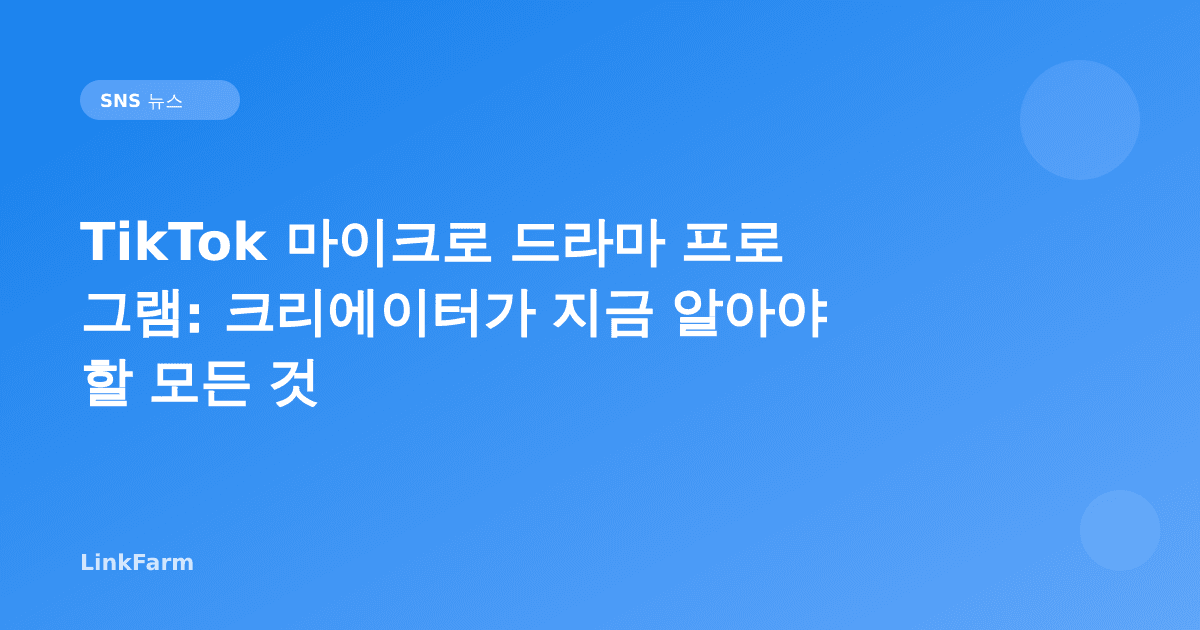 SNS 뉴스

TikTok 마이크로 드라마 프로그램: 크리에이터가 지금 알아야 할 모든 것

LinkFarm